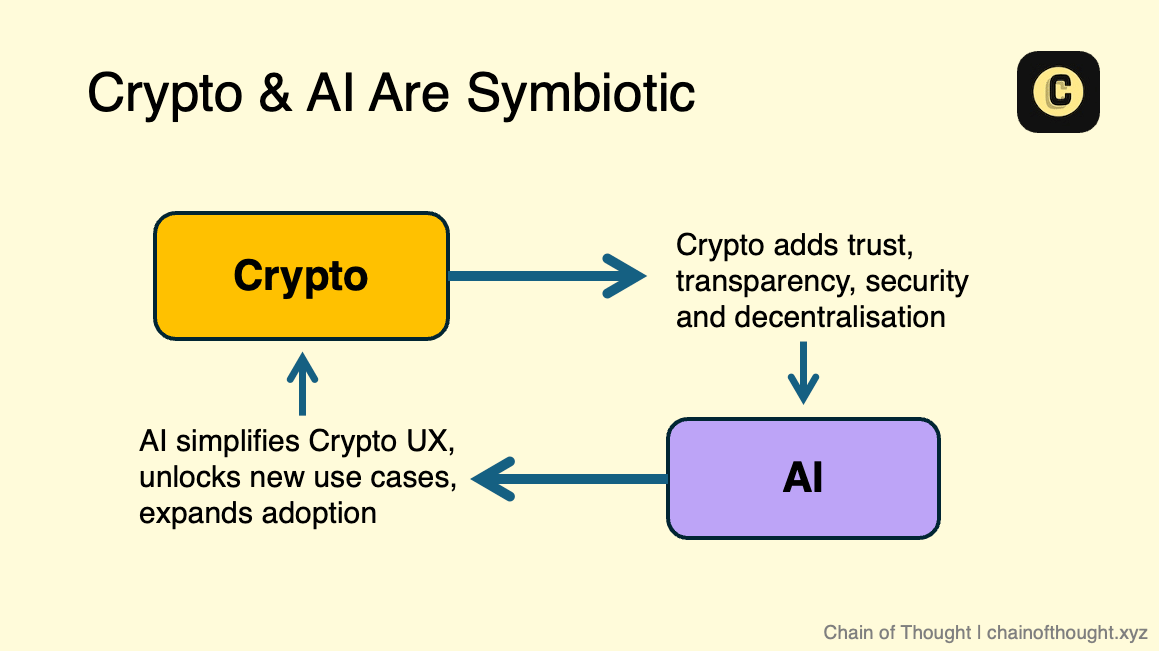 Crypto & AI Are Symbiotic

C

Crypto

Crypto adds trust, transparency, security and decentralisation

AI

AI simplifies Crypto UX, unlocks new use cases, expands adoption

Chain of Thought | chainofthought.xyz